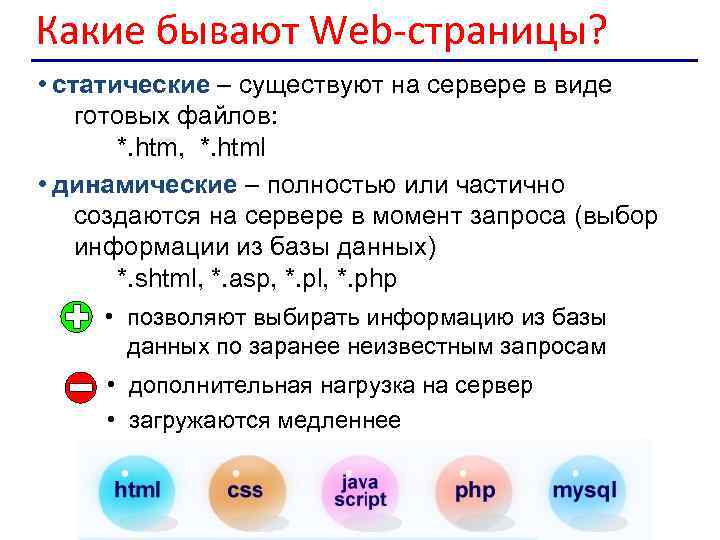 Какие бывают Web-страницы?

• статические – существуют на сервере в виде готовых файлов:
*.htm, *.html

• динамические – полностью или частично создаются на сервере в момент запроса (выбор информации из базы данных)
*.shtml, *.asp, *.pl, *.php

• позволяют выбирать информацию из базы данных по заранее неизвестным запросам

• дополнительная нагрузка на сервер
• загружаются медленнее

html
css
java script
php
mysql